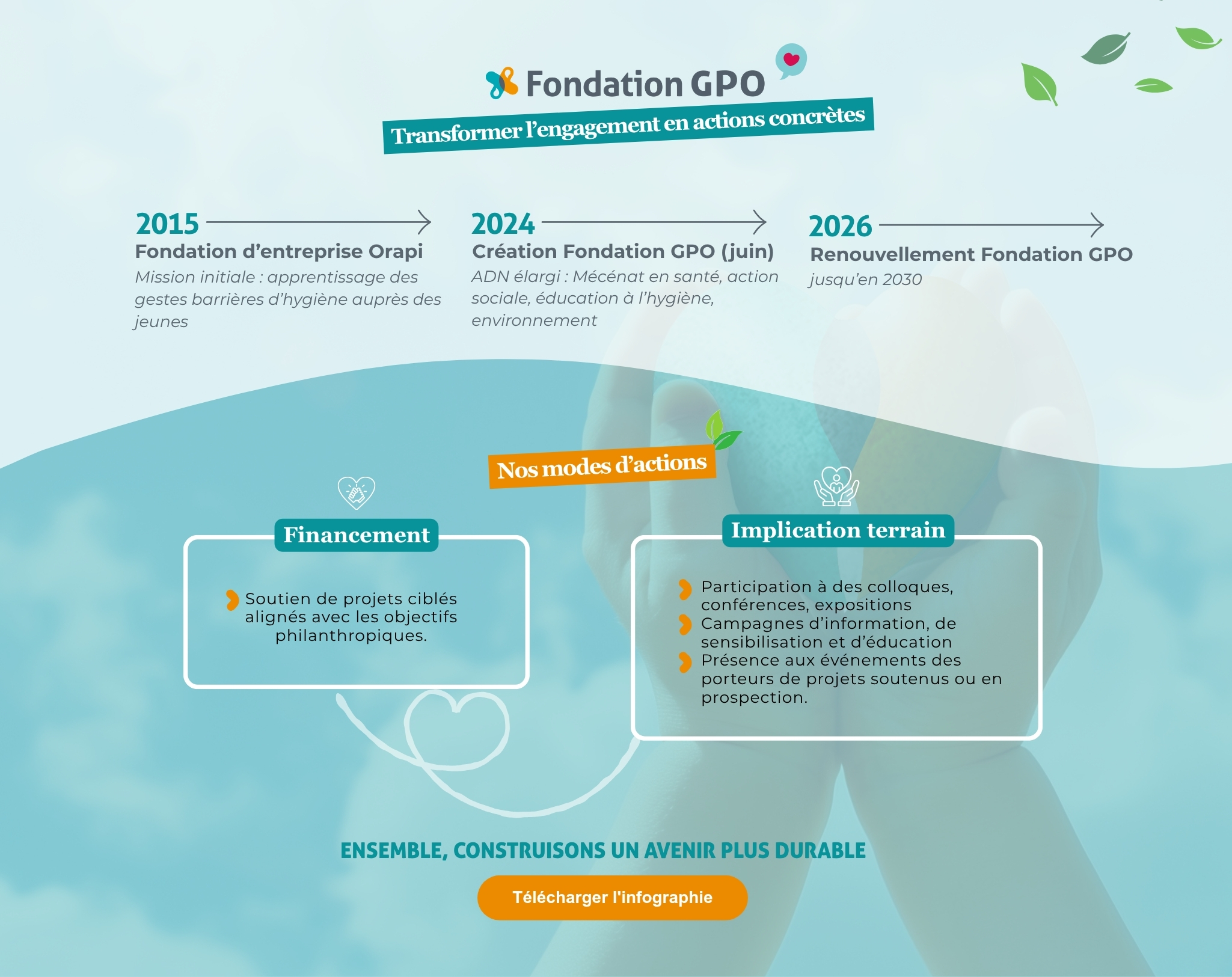 Fondation GPO

Transformer l'engagement en actions concrètes

2015
Fondation d'entreprise Orapi
Mission initiale : apprentissage des gestes barrières d'hygiène auprès des jeunes

2024
Création Fondation GPO (juin)
ADN élargi : Mécénat en santé, action sociale, éducation à l'hygiène, environnement

2026
Renouvellement Fondation GPO
jusqu'en 2030

Nos modes d'actions

Financement

Soutien de projets ciblés alignés avec les objectifs philanthropiques.

Implication terrain

Participation à des colloques, conférences, expositions
Campagnes d'information, de sensibilisation et d'éducation
Présence aux événements des porteurs de projets soutenus ou en prospection.

ENSEMBLE, CONSTRUISONS UN AVENIR PLUS DURABLE

Télécharger l'infographie